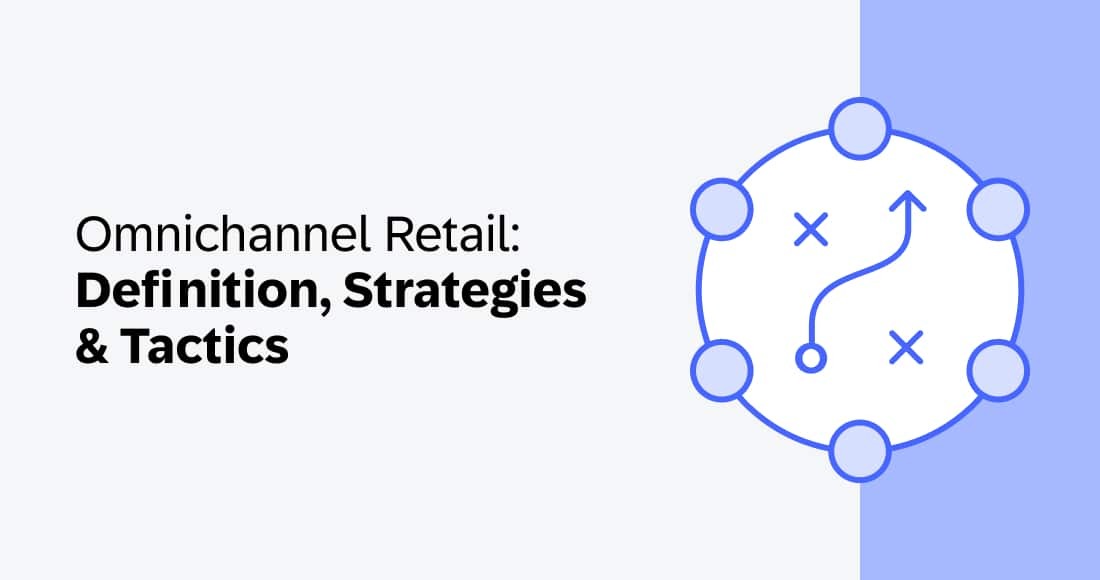 Omnichannel Retail:
Definition, Strategies & Tactics